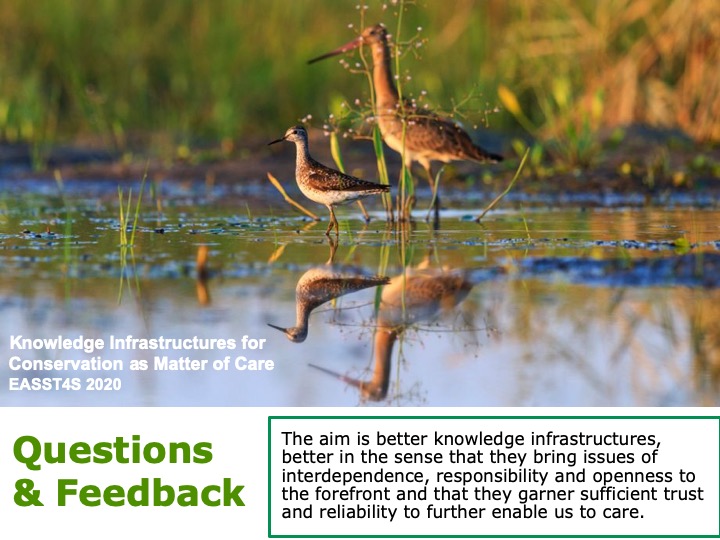 Knowledge Infrastructures for Conservation as Matter of Care
EASST4S 2020

Questions & Feedback

The aim is better knowledge infrastructures, better in the sense that they bring issues of interdependence, responsibility and openness to the forefront and that they garner sufficient trust and reliability to further enable us to care.